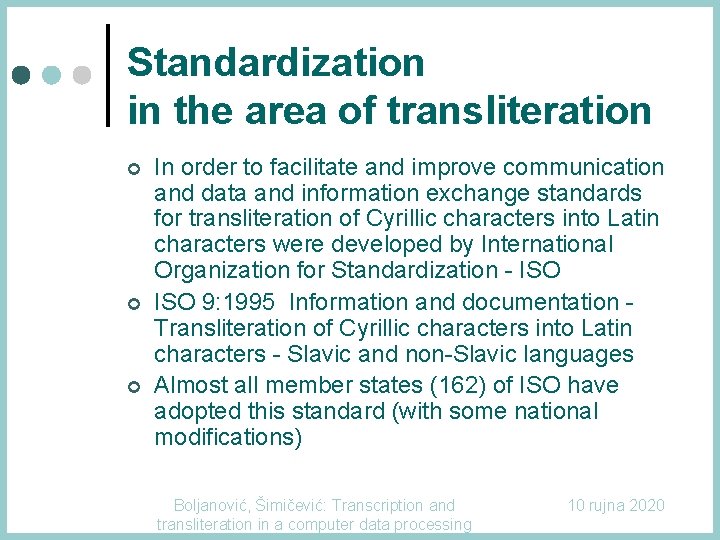 Standardization in the area of transliteration

In order to facilitate and improve communication and data and information exchange standards for transliteration of Cyrillic characters into Latin characters were developed by International Organization for Standardization - ISO

ISO 9:1995 Information and documentation - Transliteration of Cyrillic characters into Latin characters - Slavic and non-Slavic languages

Almost all member states (162) of ISO have adopted this standard (with some national modifications)

Boljanović, Šimičević: Transcription and transliteration in a computer data processing

10 rujna 2020